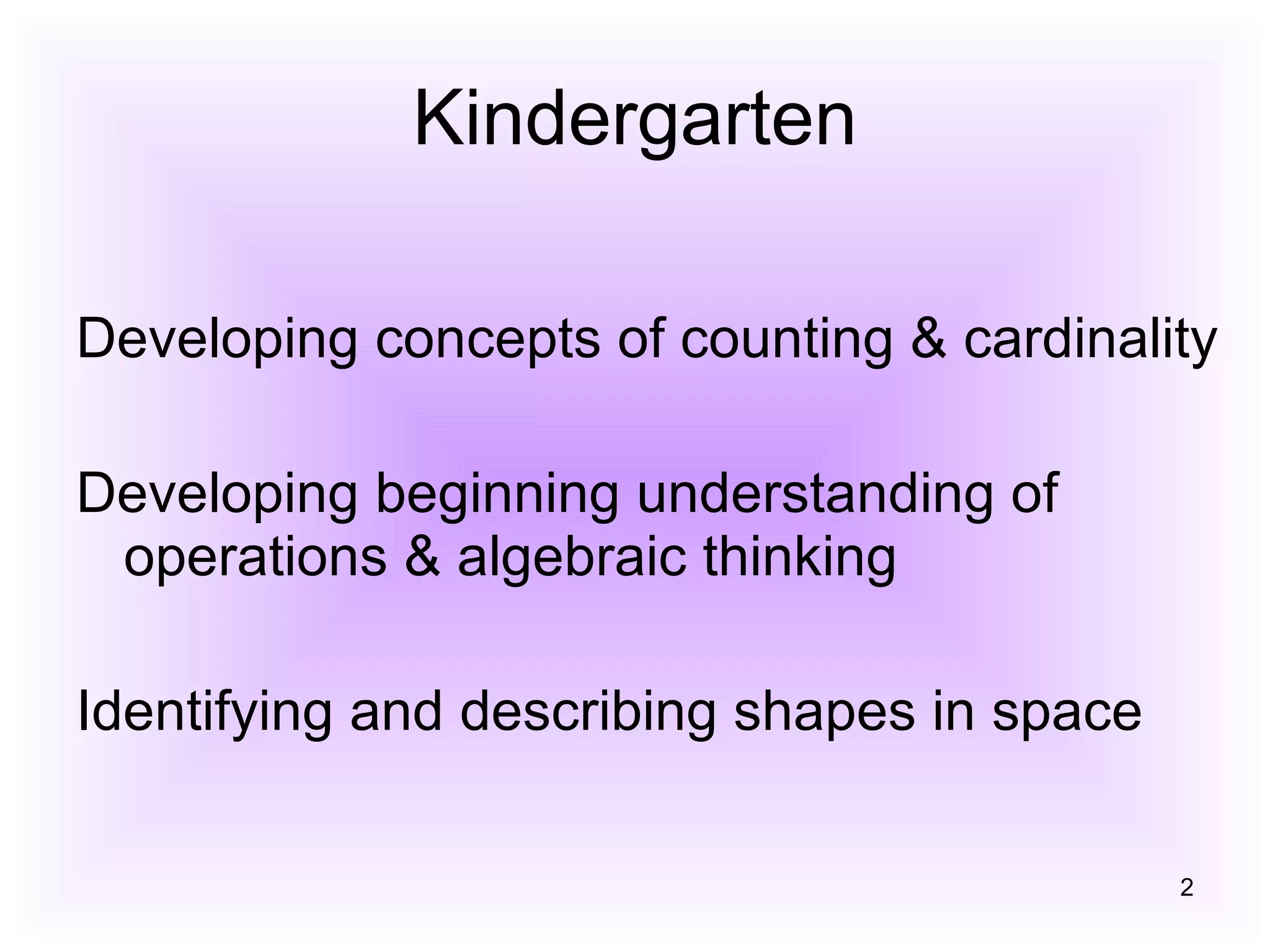 Kindergarten

Developing concepts of counting & cardinality

Developing beginning understanding of operations & algebraic thinking

Identifying and describing shapes in space

2